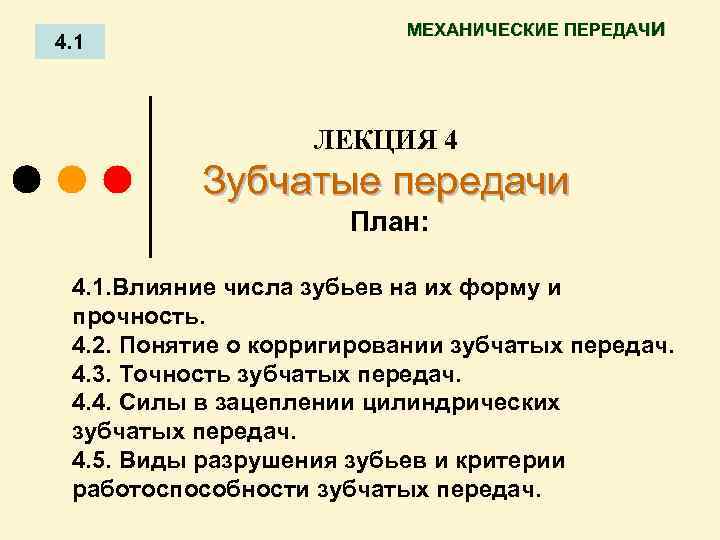 4.1

МЕХАНИЧЕСКИЕ ПЕРЕДАЧИ

ЛЕКЦИЯ 4
Зубчатые передачи
План:

4.1.Влияние числа зубьев на их форму и прочность.
4.2. Понятие о корригировании зубчатых передач.
4.3. Точность зубчатых передач.
4.4. Силы в зацеплении цилиндрических зубчатых передач.
4.5. Виды разрушения зубьев и критерии работоспособности зубчатых передач.